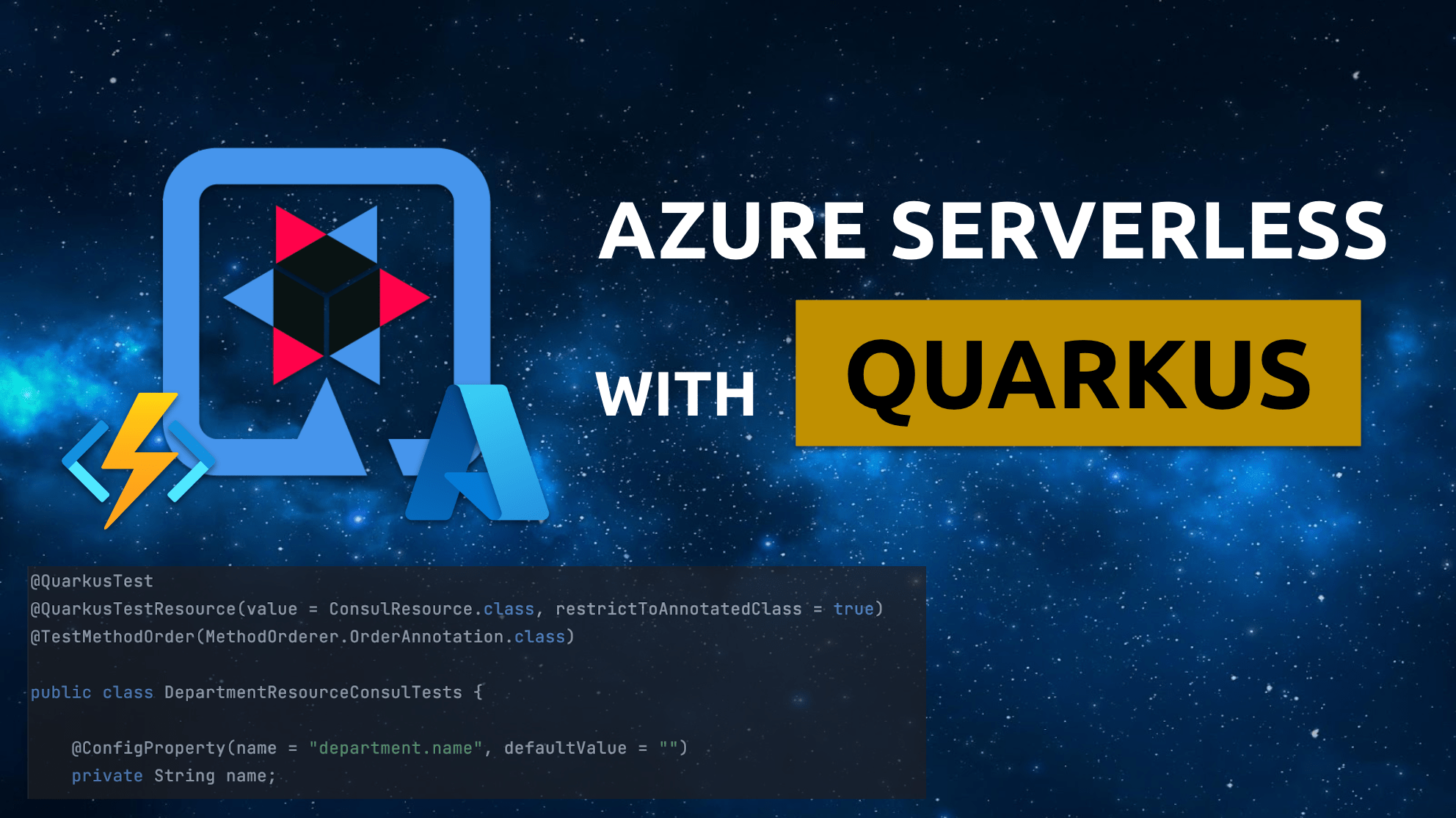 AZURE SERVERLESS

WITH QUARKUS

@QuarkusTest
@QuarkusTestResource(value = ConsulResource.class, restrictToAnnotatedClass = true)
@TestMethodOrder(MethodOrderer.OrderAnnotation.class)

public class DepartmentResourceConsulTests {

@ConfigProperty(name = "department.name", defaultValue = "")
private String name;